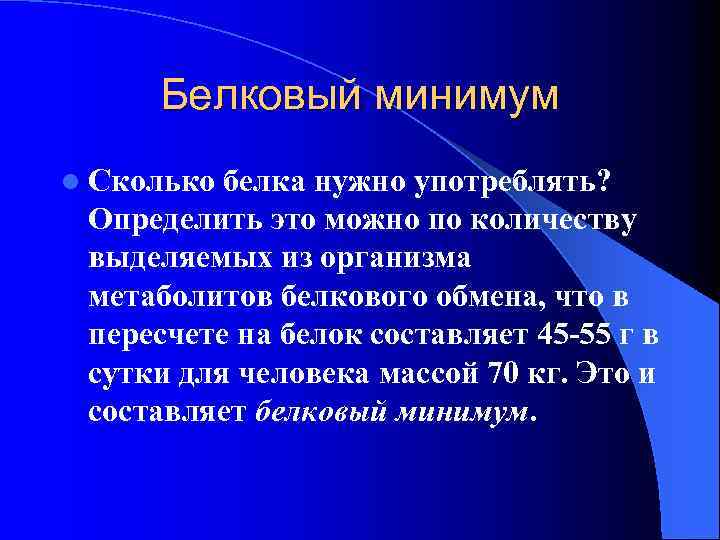 Белковый минимум

Сколько белка нужно употреблять? Определить это можно по количеству выделяемых из организма метаболитов белкового обмена, что в пересчете на белок составляет 45-55 г в сутки для человека массой 70 кг. Это и составляет белковый минимум.